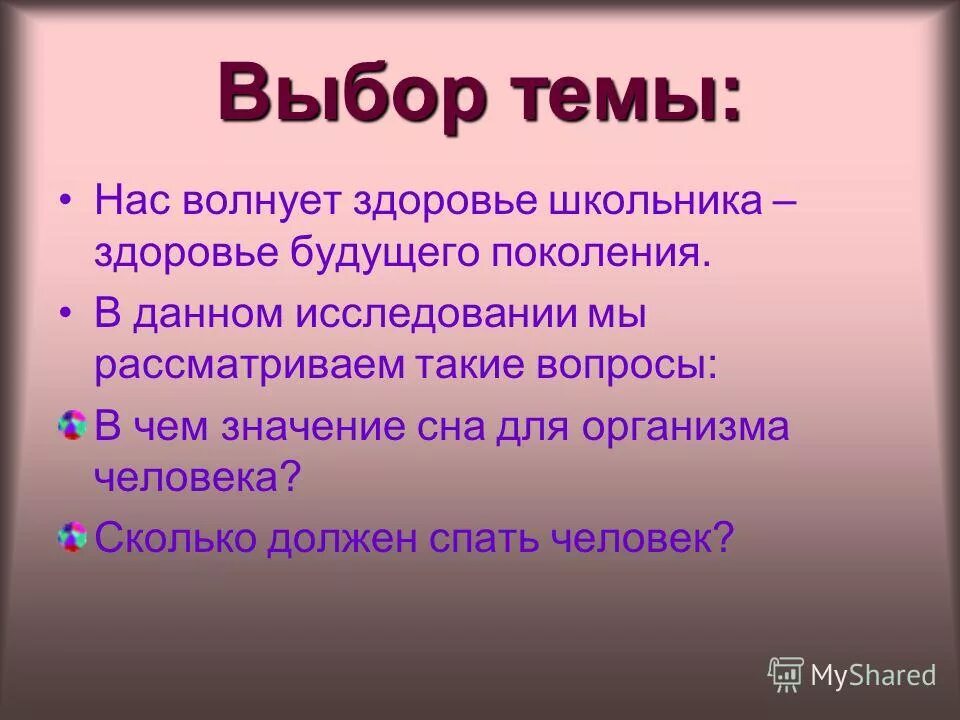 Выбор темы:

• Нас волнует здоровье школьника – здоровье будущего поколения.

• В данном исследовании мы рассматриваем такие вопросы:

В чем значение сна для организма человека?

Сколько должен спать человек?

MyShared